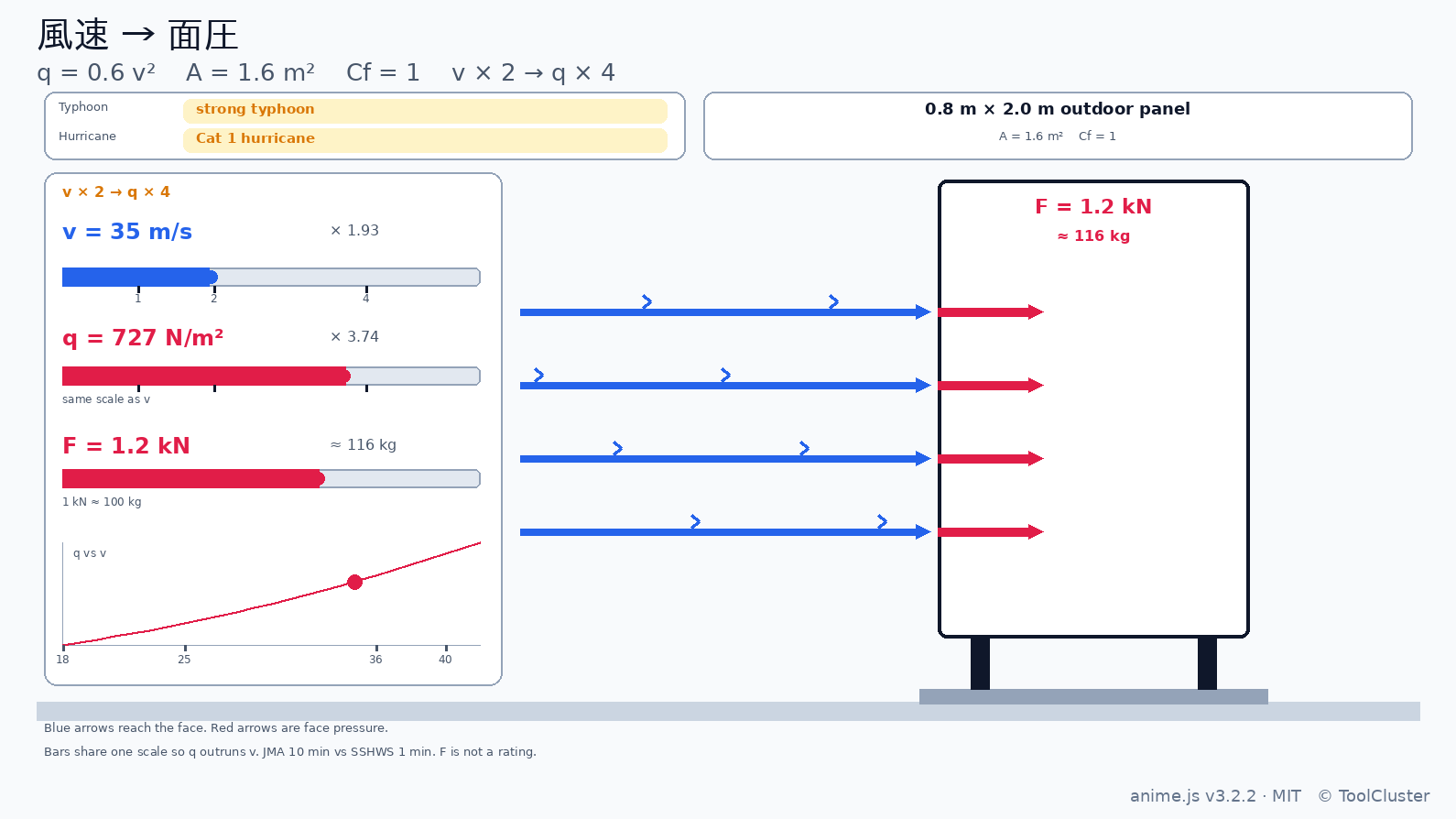 風速 → 面圧

q = 0.6 v²   A = 1.6 m²   Cf = 1   v × 2 → q × 4

Typhoon strong typhoon
Hurricane Cat 1 hurricane

0.8 m × 2.0 m outdoor panel
A = 1.6 m²   Cf = 1

v × 2 → q × 4

v = 35 m/s × 1.93

1 2 4

q = 727 N/m² × 3.74

same scale as v

F = 1.2 kN ≈ 116 kg

1 kN ≈ 100 kg

q vs v

18 25 36 40

F = 1.2 kN
≈ 116 kg

Blue arrows reach the face. Red arrows are face pressure.

Bars share one scale so q outruns v. JMA 10 min vs SSHWS 1 min. F is not a rating.

anime.js v3.2.2 · MIT © ToolCluster